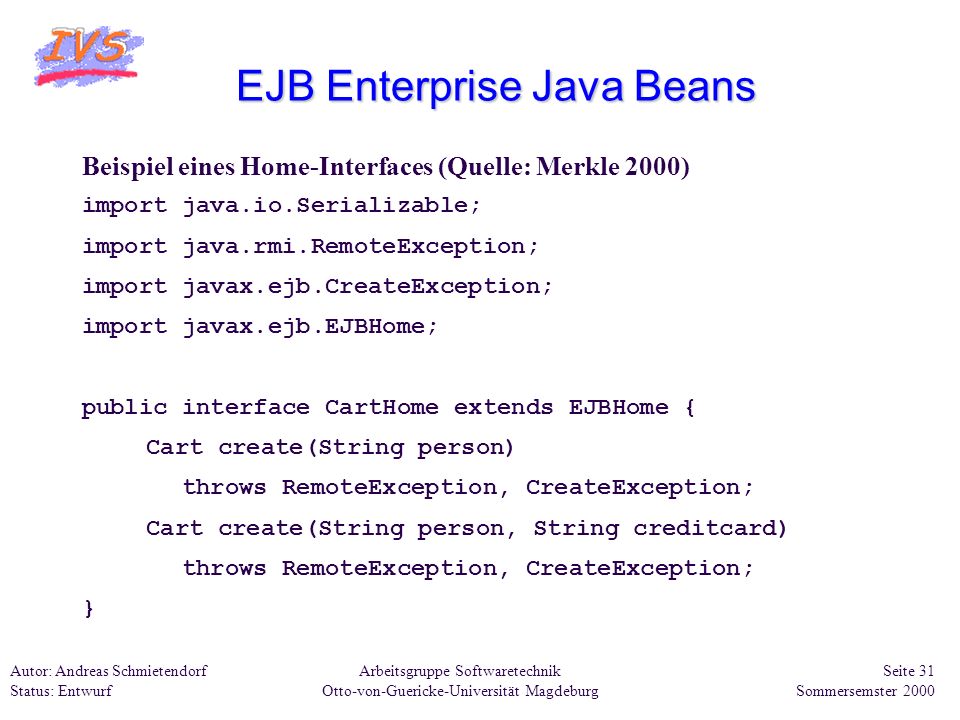 IVS

EJB Enterprise Java Beans

Beispiel eines Home-Interfaces (Quelle: Merkle 2000)

import java.io.Serializable;
import java.rmi.RemoteException;
import javax.ejb.CreateException;
import javax.ejb.EJBHome;

public interface CartHome extends EJBHome {
Cart create(String person)
throws RemoteException, CreateException;
Cart create(String person, String creditcard)
throws RemoteException, CreateException;
}

Autor: Andreas Schmietendorf
Status: Entwurf

Arbeitsgruppe Softwaretechnik
Otto-von-Guericke-Universität Magdeburg

Seite 31
Sommersemster 2000